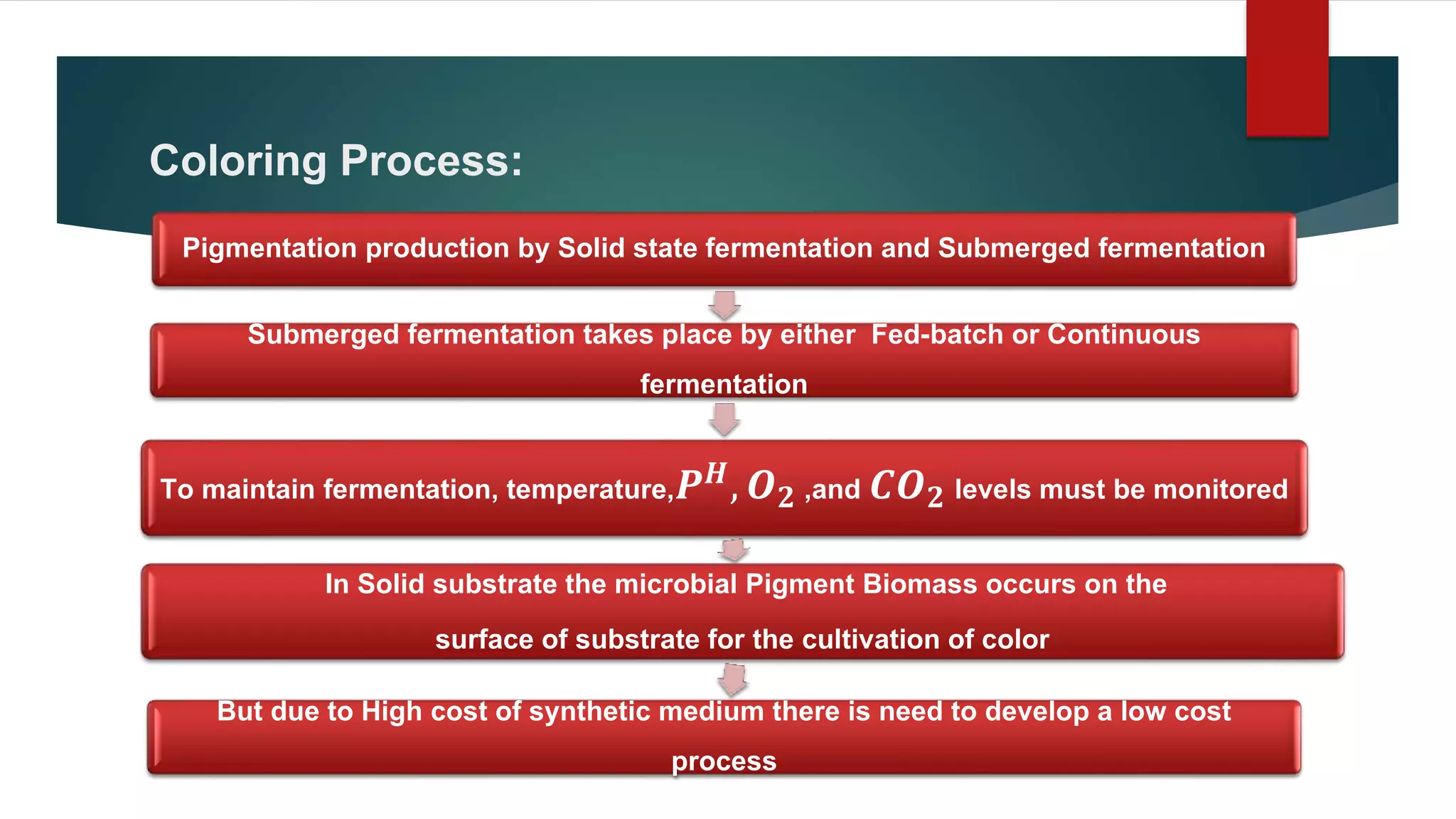 Coloring Process:

Pigmentation production by Solid state fermentation and Submerged fermentation

Submerged fermentation takes place by either Fed-batch or Continuous fermentation

To maintain fermentation, temperature,$P^H$, $O_2$ ,and $CO_2$ levels must be monitored

In Solid substrate the microbial Pigment Biomass occurs on the surface of substrate for the cultivation of color

But due to High cost of synthetic medium there is need to develop a low cost process